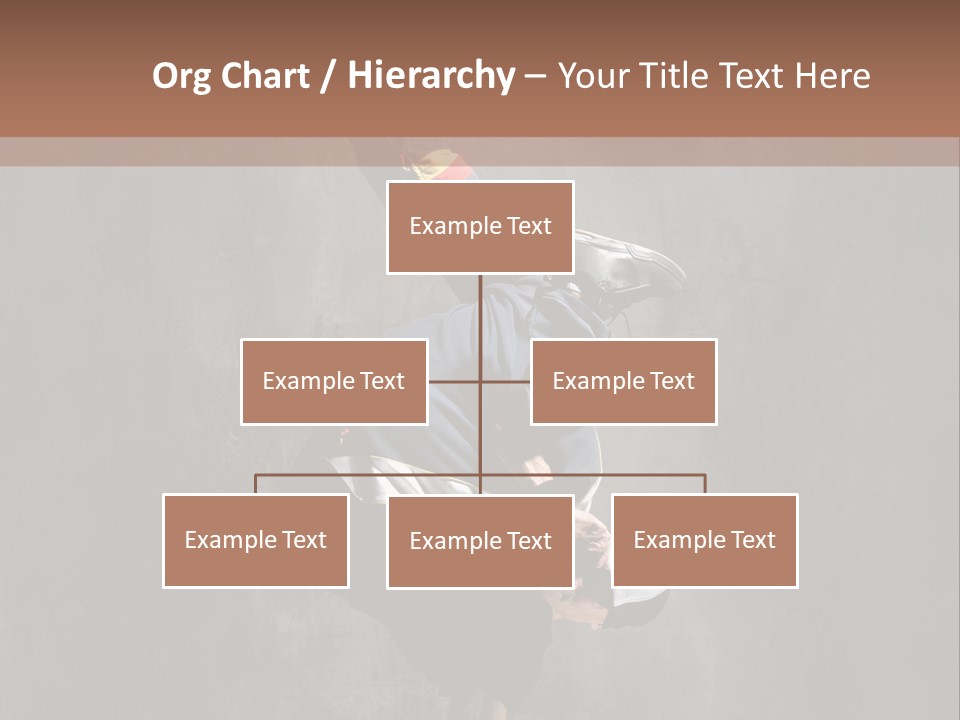 Org Chart / Hierarchy – Your Title Text Here

Example Text

Example Text

Example Text

Example Text

Example Text

Example Text